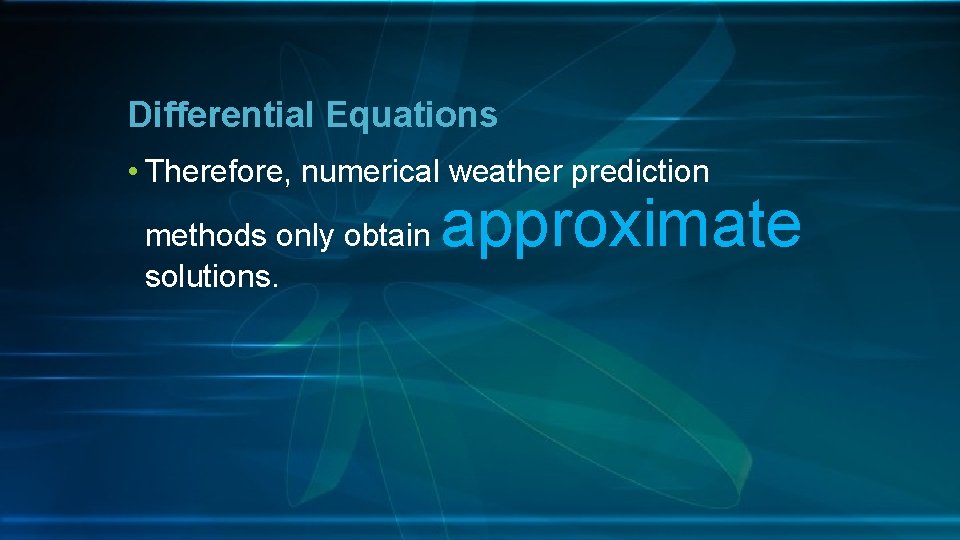 Differential Equations

• Therefore, numerical weather prediction methods only obtain approximate solutions.